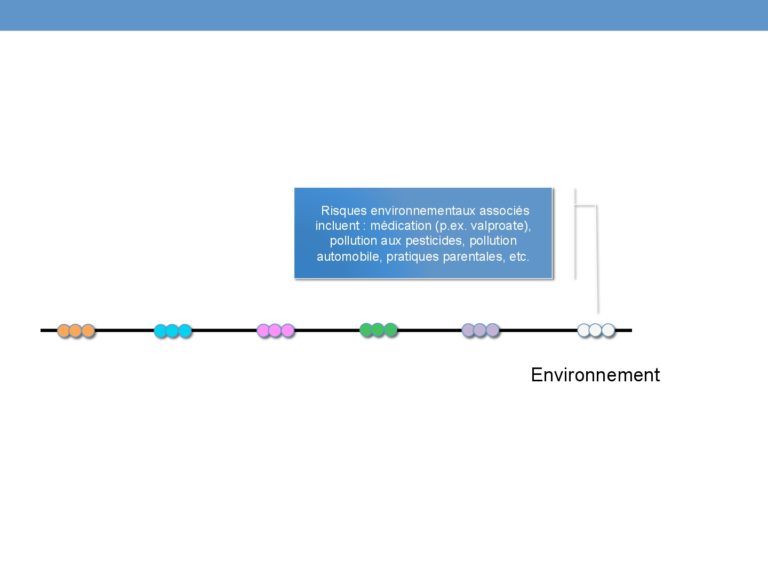 Risques environnementaux associés incluent : médication (p.ex. valproate), pollution aux pesticides, pollution automobile, pratiques parentales, etc.

Environnement